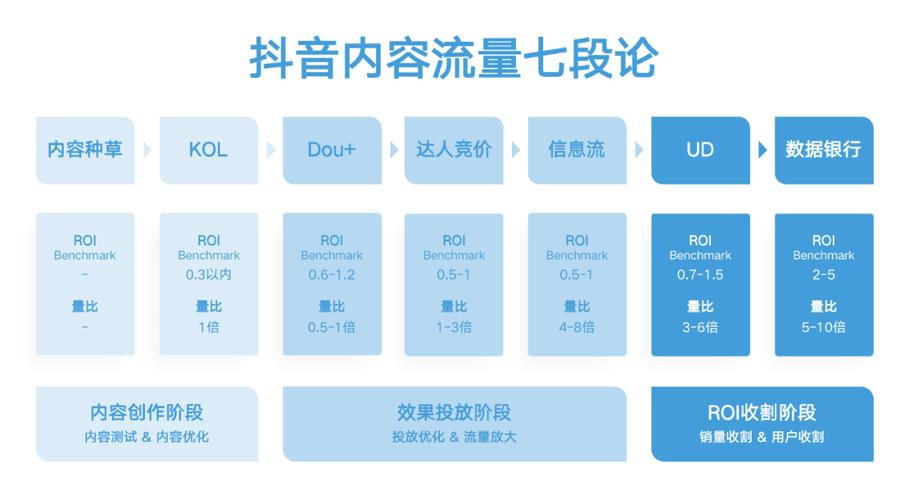 抖音内容流量七段论

内容种草

KOL

Dou+

达人竞价

信息流

UD

数据银行

ROI
Benchmark
-
量比
-

ROI
Benchmark
0.3以内
量比
1倍

ROI
Benchmark
0.6-1.2
量比
0.5-1倍

ROI
Benchmark
0.5-1
量比
1-3倍

ROI
Benchmark
0.5-1
量比
4-8倍

ROI
Benchmark
0.7-1.5
量比
3-6倍

ROI
Benchmark
2-5
量比
5-10倍

内容创作阶段
内容测试 & 内容优化

效果投放阶段
投放优化 & 流量放大

ROI收割阶段
销量收割 & 用户收割